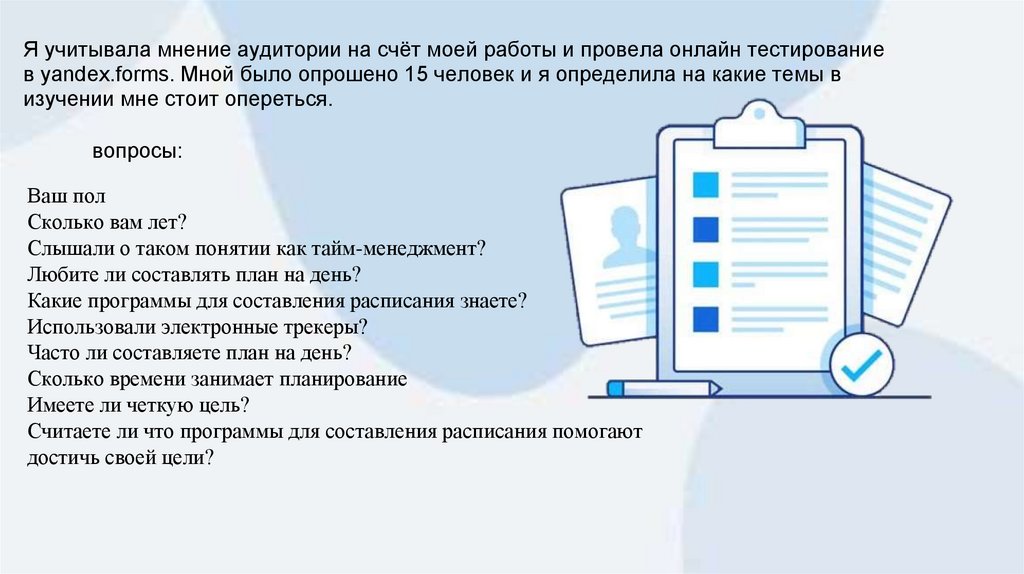 Я учитывала мнение аудитории на счёт моей работы и провела онлайн тестирование в yandex.forms. Мной было опрошено 15 человек и я определила на какие темы в изучении мне стоит опереться.

вопросы:

Ваш пол
Сколько вам лет?
Слышали о таком понятии как тайм-менеджмент?
Любите ли составлять план на день?
Какие программы для составления расписания знаете?
Использовали электронные трекеры?
Часто ли составляете план на день?
Сколько времени занимает планирование
Имеете ли четкую цель?
Считаете ли что программы для составления расписания помогают достичь своей цели?